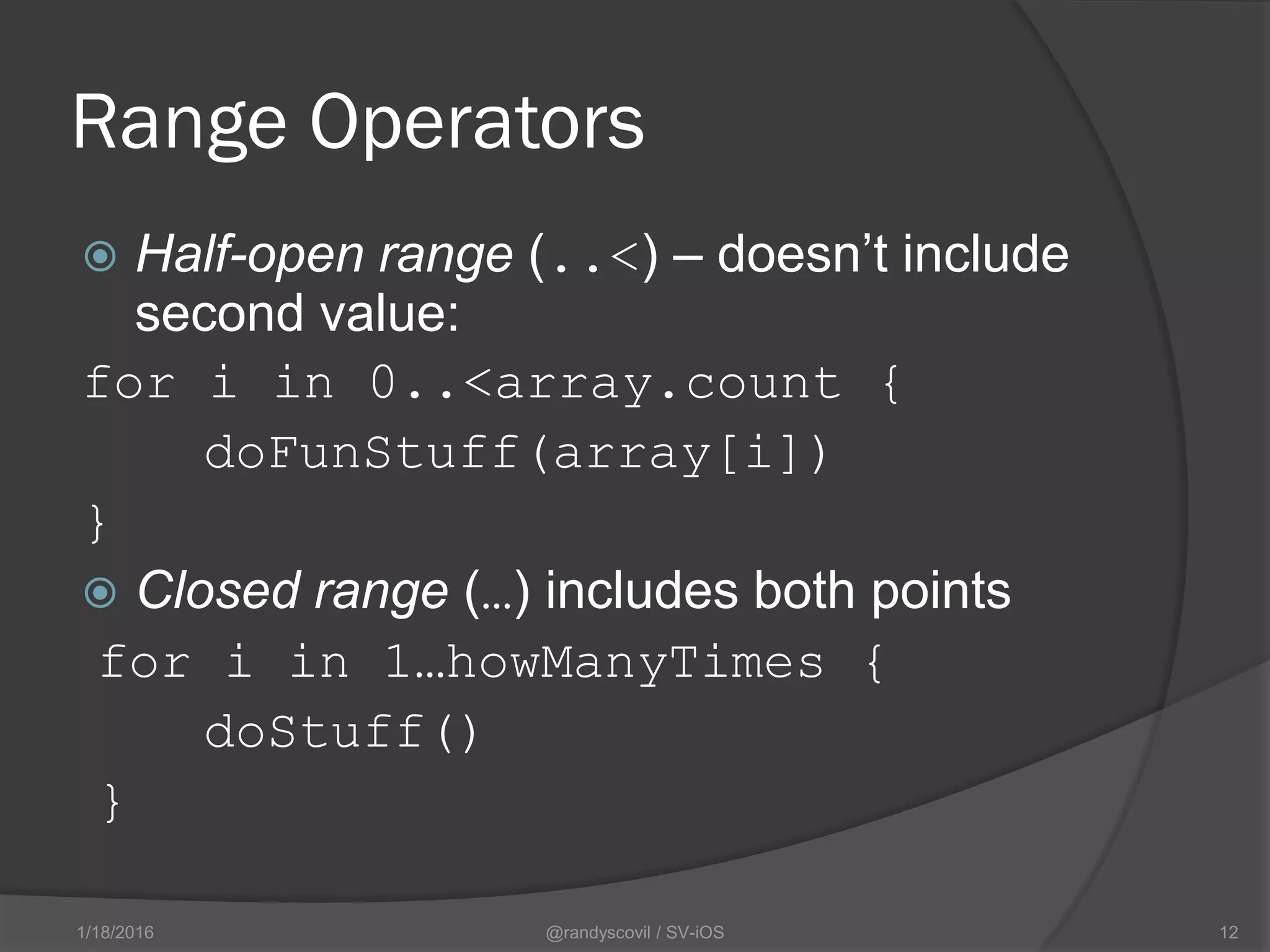 Range Operators

Half-open range (..<) – doesn't include second value:

for i in 0..<array.count {
    doFunStuff(array[i])
}

Closed range (...) includes both points

for i in 1...howManyTimes {
    doStuff()
}

1/18/2016 @randyscovil / SV-iOS 12